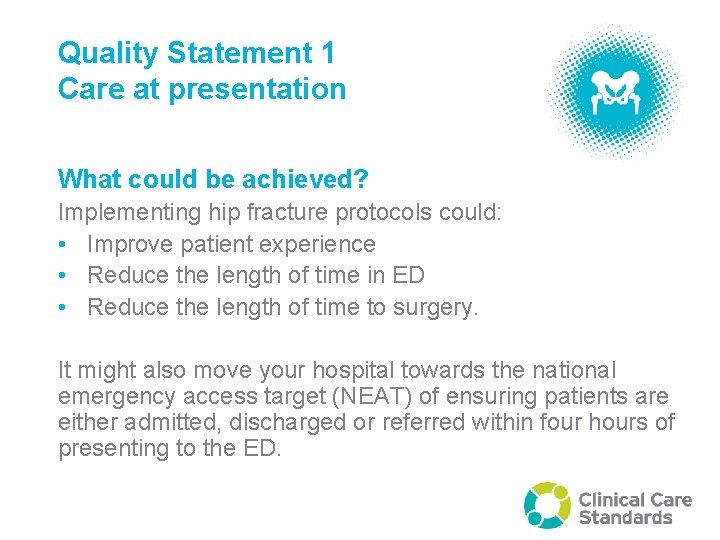 Quality Statement 1
Care at presentation

What could be achieved?
Implementing hip fracture protocols could:
• Improve patient experience
• Reduce the length of time in ED
• Reduce the length of time to surgery.

It might also move your hospital towards the national emergency access target (NEAT) of ensuring patients are either admitted, discharged or referred within four hours of presenting to the ED.

Clinical Care Standards